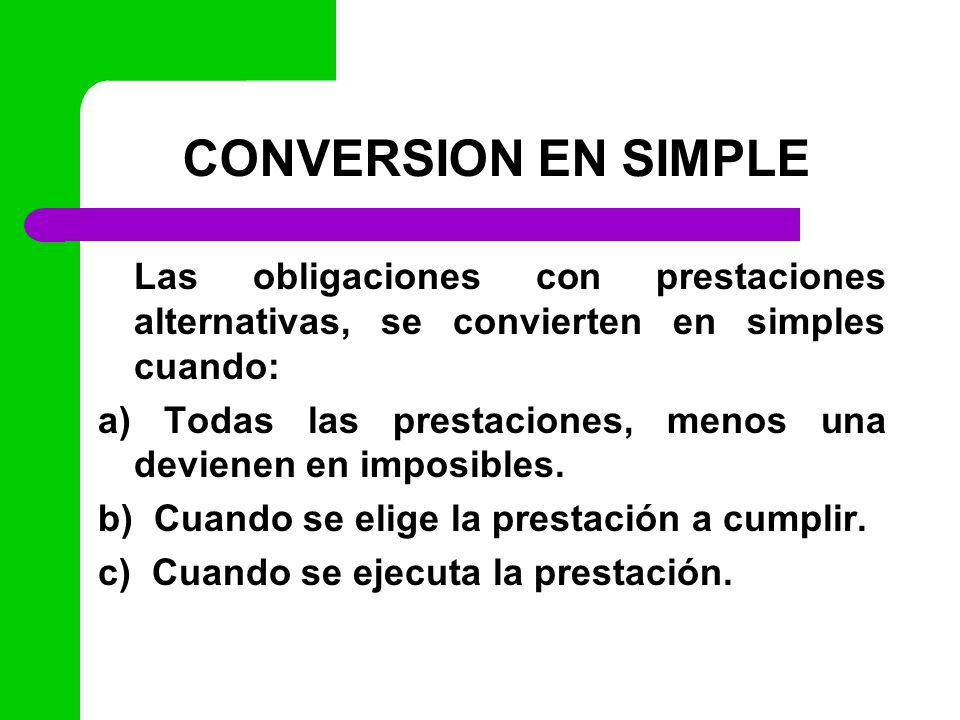 CONVERSION EN SIMPLE

Las obligaciones con prestaciones alternativas, se convierten en simples cuando:

a) Todas las prestaciones, menos una devienen en imposibles.

b) Cuando se elige la prestación a cumplir.

c) Cuando se ejecuta la prestación.